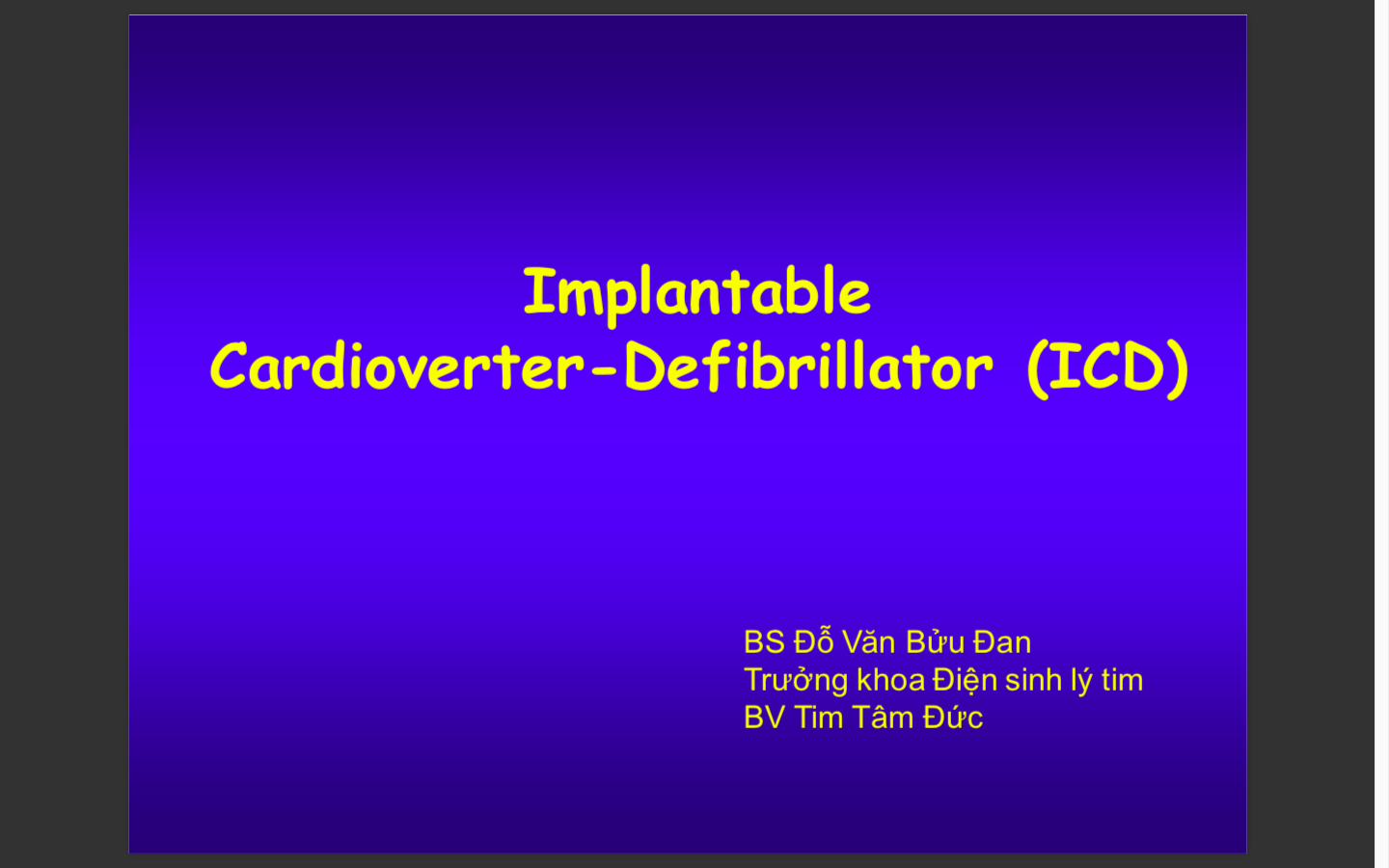 Implantable
Cardioverter-Defibrillator (ICD)

BS Đỗ Văn Bửu Đan
Trưởng khoa Điện sinh lý tim
BV Tim Tâm Đức